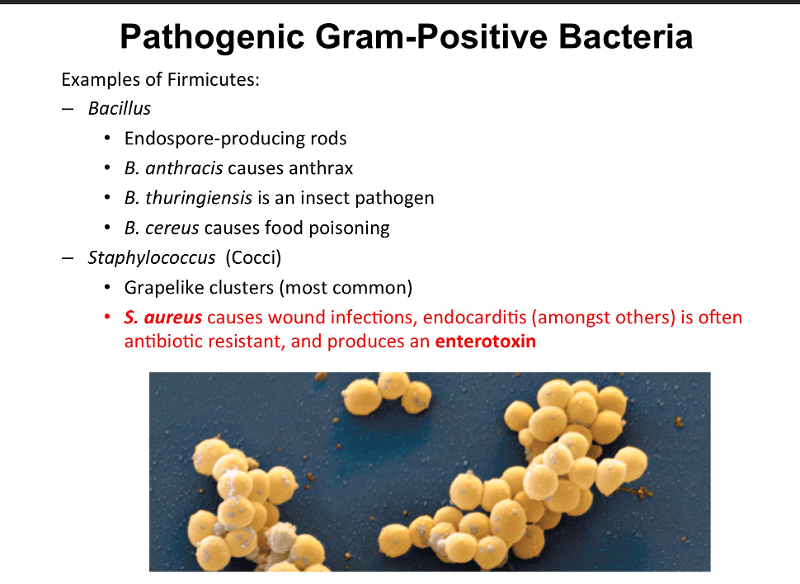 Pathogenic Gram-Positive Bacteria

Examples of Firmicutes:

– Bacillus
  • Endospore-producing rods
  • B. anthracis causes anthrax
  • B. thuringiensis is an insect pathogen
  • B. cereus causes food poisoning

– Staphylococcus (Cocci)
  • Grapelike clusters (most common)
  • S. aureus causes wound infections, endocarditis (amongst others) is often antibiotic resistant, and produces an enterotoxin